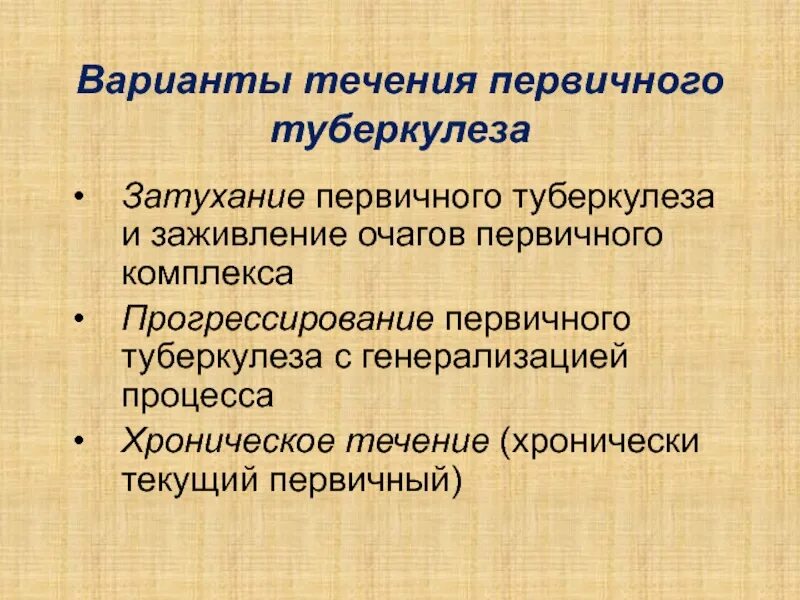 Варианты течения первичного туберкулеза

• Затухание первичного туберкулеза и заживление очагов первичного комплекса
• Прогрессирование первичного туберкулеза с генерализацией процесса
• Хроническое течение (хронически текущий первичный)